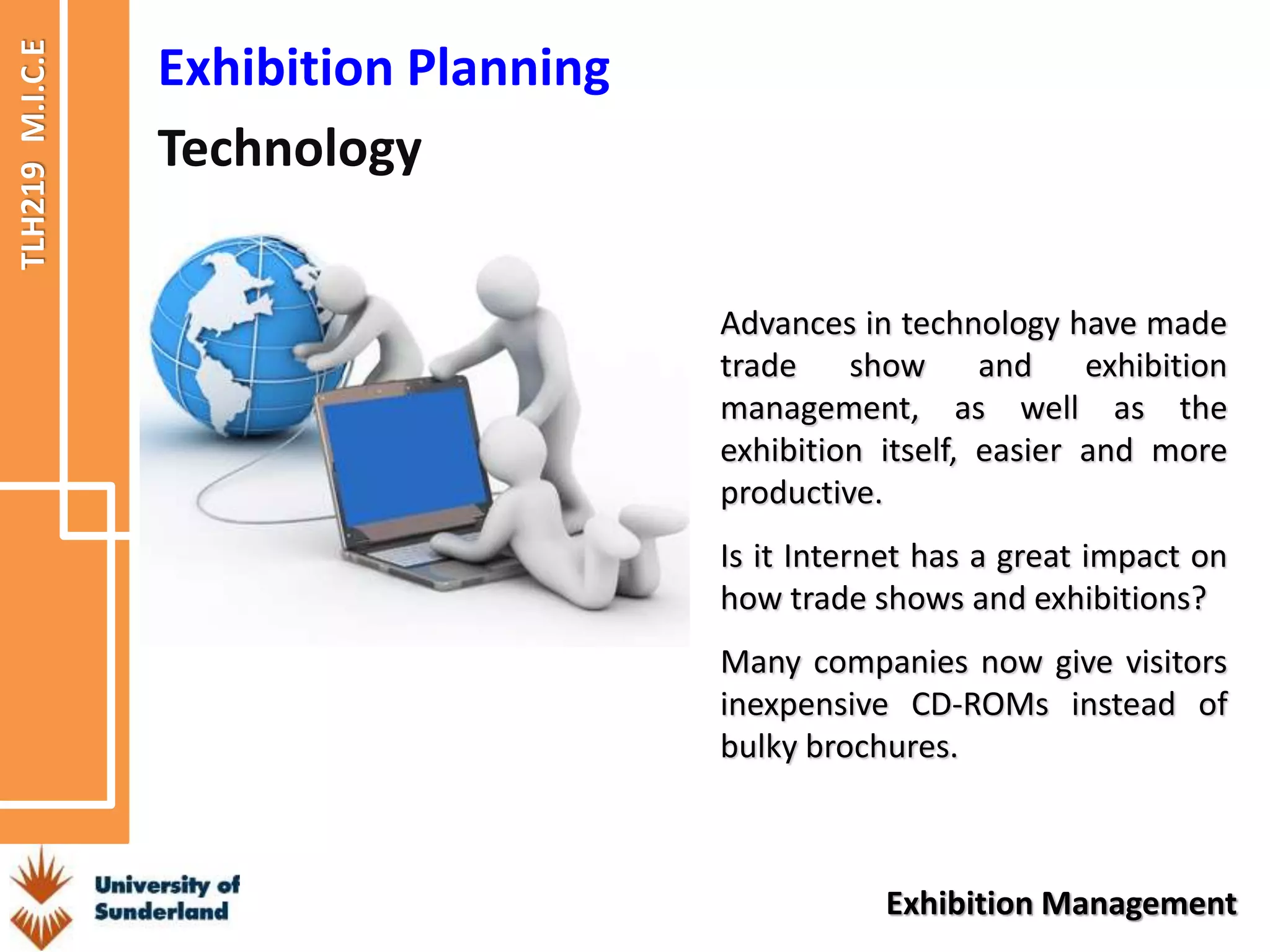 TLH219 M.I.C.E

Exhibition Planning

Technology

Advances in technology have made trade show and exhibition management, as well as the exhibition itself, easier and more productive.

Is it Internet has a great impact on how trade shows and exhibitions?

Many companies now give visitors inexpensive CD-ROMs instead of bulky brochures.

University of Sunderland

Exhibition Management